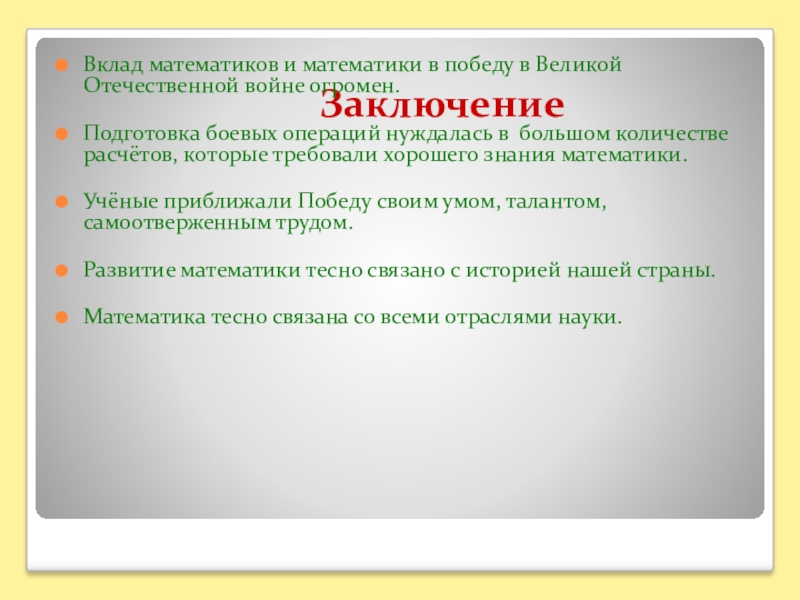 Заключение

Вклад математиков и математики в победу в Великой Отечественной войне огромен.

Подготовка боевых операций нуждалась в большом количестве расчётов, которые требовали хорошего знания математики.

Учёные приближали Победу своим умом, талантом, самоотверженным трудом.

Развитие математики тесно связано с историей нашей страны.

Математика тесно связана со всеми отраслями науки.